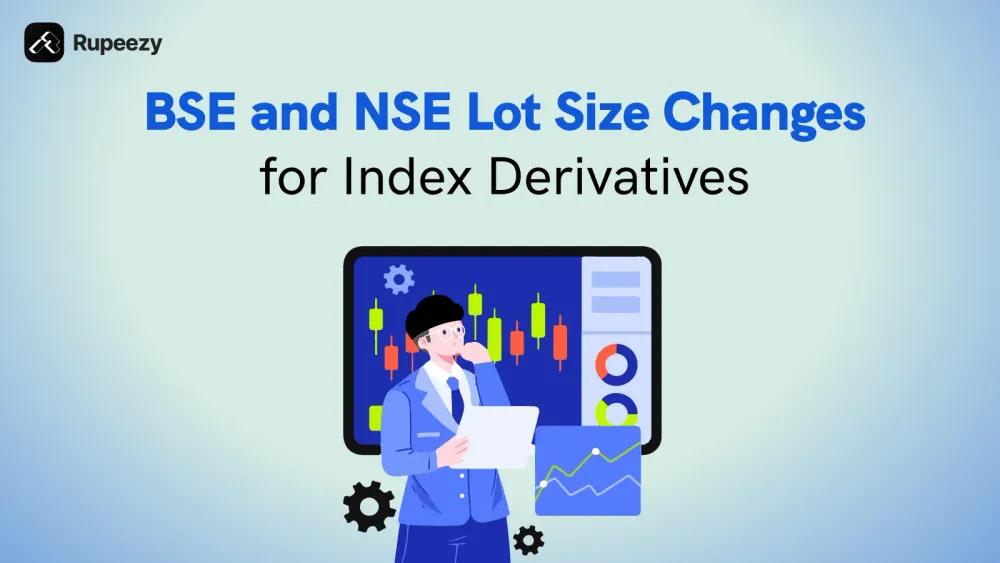 Rupeezy

BSE and NSE Lot Size Changes
for Index Derivatives